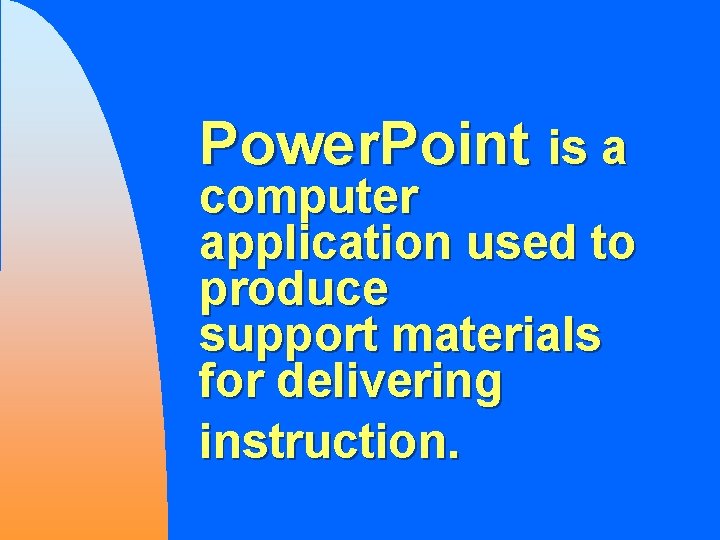 PowerPoint is a computer application used to produce support materials for delivering instruction.